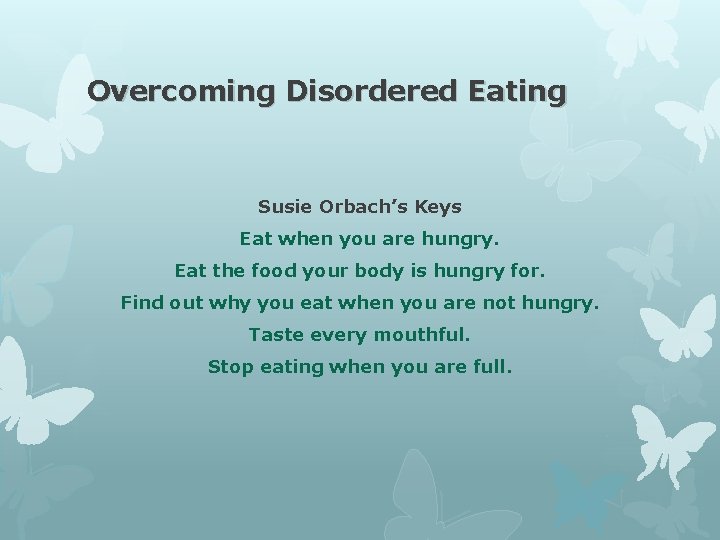 Overcoming Disordered Eating

Susie Orbach's Keys

Eat when you are hungry.

Eat the food your body is hungry for.

Find out why you eat when you are not hungry.

Taste every mouthful.

Stop eating when you are full.